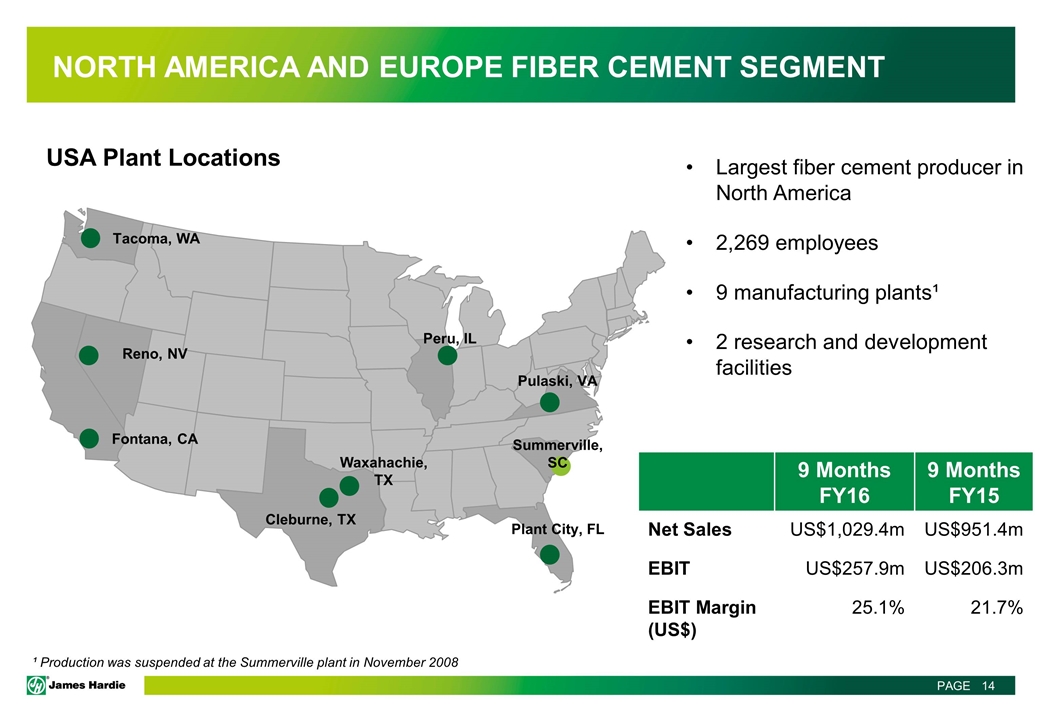 NORTH AMERICA AND EUROPE FIBER CEMENT SEGMENT

USA Plant Locations

Tacoma, WA

Reno, NV

Fontana, CA

Peru, IL

Pulaski, VA

Summerville, SC

Waxahachie, TX

Cleburne, TX

Plant City, FL

• Largest fiber cement producer in North America
• 2,269 employees
• 9 manufacturing plants¹
• 2 research and development facilities

| | 9 Months FY16 | 9 Months FY15 |
|---|---|---|
| Net Sales | US$1,029.4m | US$951.4m |
| EBIT | US$257.9m | US$206.3m |
| EBIT Margin (US$) | 25.1% | 21.7% |

¹ Production was suspended at the Summerville plant in November 2008

James Hardie

PAGE 14